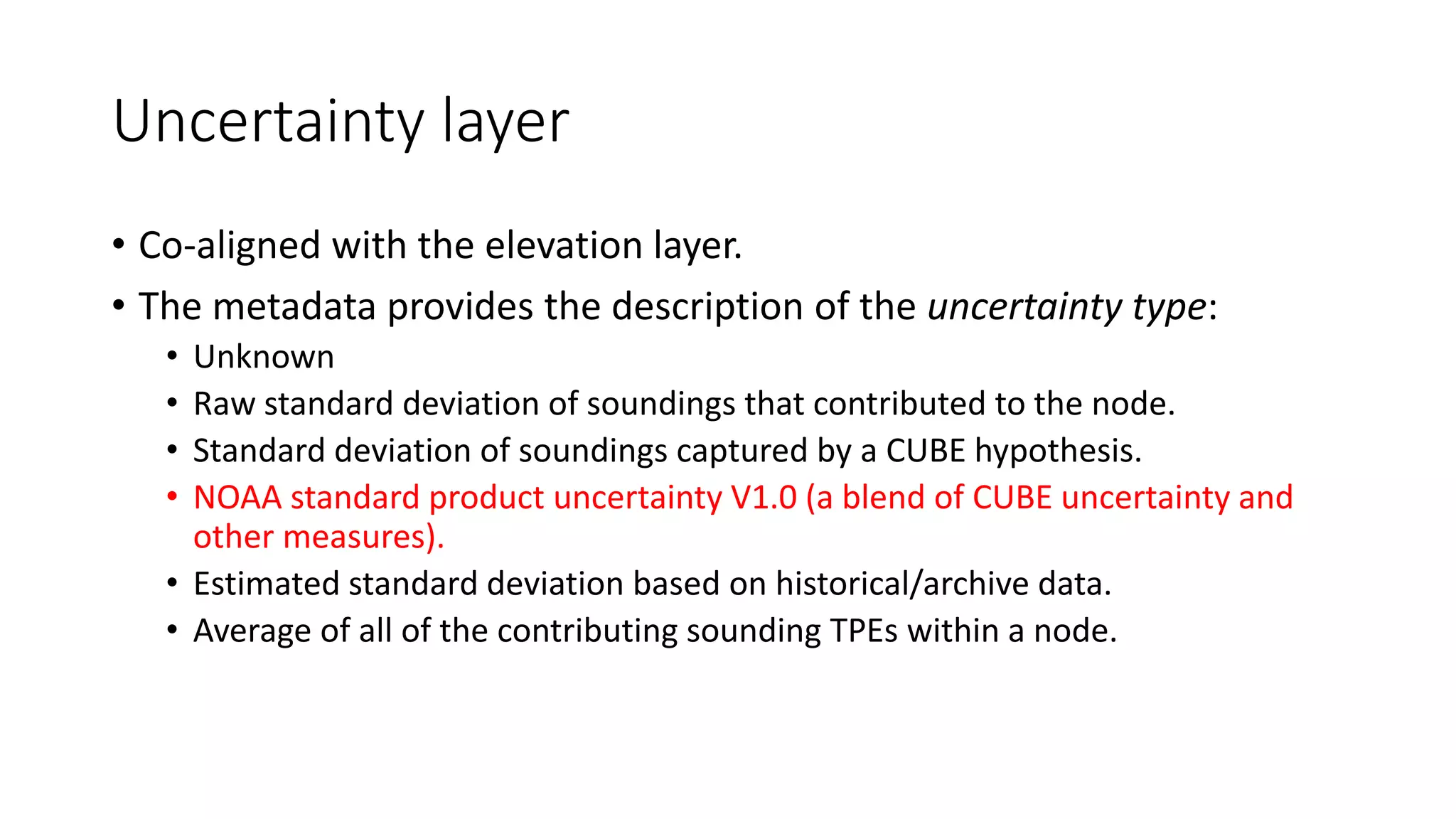 Uncertainty layer

• Co-aligned with the elevation layer.
• The metadata provides the description of the uncertainty type:
  • Unknown
  • Raw standard deviation of soundings that contributed to the node.
  • Standard deviation of soundings captured by a CUBE hypothesis.
  • NOAA standard product uncertainty V1.0 (a blend of CUBE uncertainty and other measures).
  • Estimated standard deviation based on historical/archive data.
  • Average of all of the contributing sounding TPEs within a node.